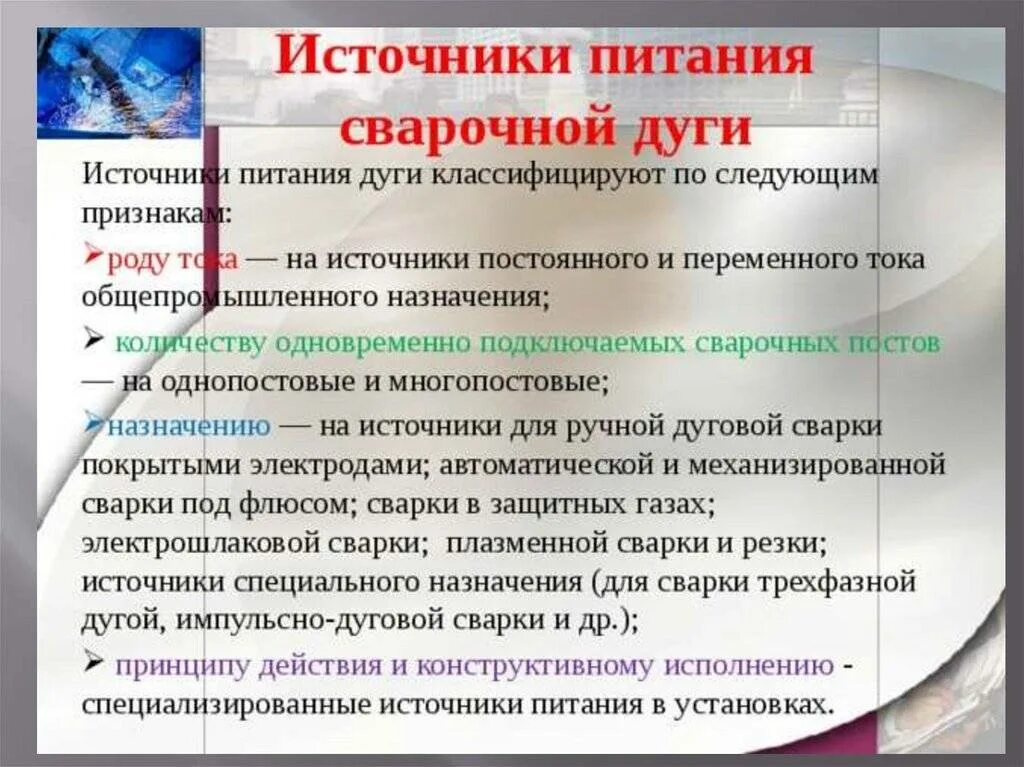 Источники питания сварочной дуги

Источники питания дуги классифицируют по следующим признакам:

➢роду тока — на источники постоянного и переменного тока общепромышленного назначения;

➢ количеству одновременно подключаемых сварочных постов — на однопостовые и многопостовые;

➢назначению — на источники для ручной дуговой сварки покрытыми электродами; автоматической и механизированной сварки под флюсом; сварки в защитных газах; электрошлаковой сварки; плазменной сварки и резки; источники специального назначения (для сварки трехфазной дугой, импульсно-дуговой сварки и др.);

➢ принципу действия и конструктивному исполнению - специализированные источники питания в установках.